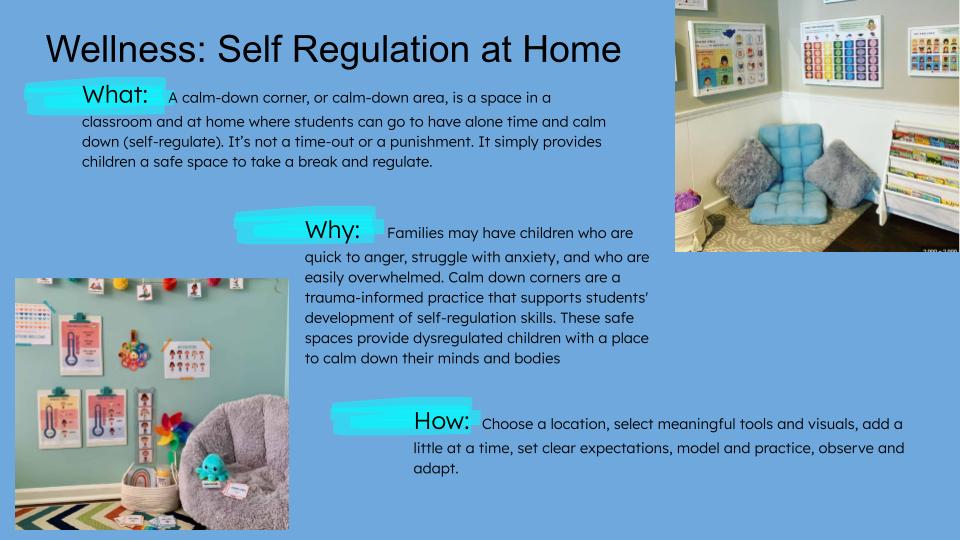 Wellness: Self Regulation at Home

What: A calm-down corner, or calm-down area, is a space in a classroom and at home where students can go to have alone time and calm down (self-regulate). It's not a time-out or a punishment. It simply provides children a safe space to take a break and regulate.

Why: Families may have children who are quick to anger, struggle with anxiety, and who are easily overwhelmed. Calm down corners are a trauma-informed practice that supports students' development of self-regulation skills. These safe spaces provide dysregulated children with a place to calm down their minds and bodies

How: Choose a location, select meaningful tools and visuals, add a little at a time, set clear expectations, model and practice, observe and adapt.